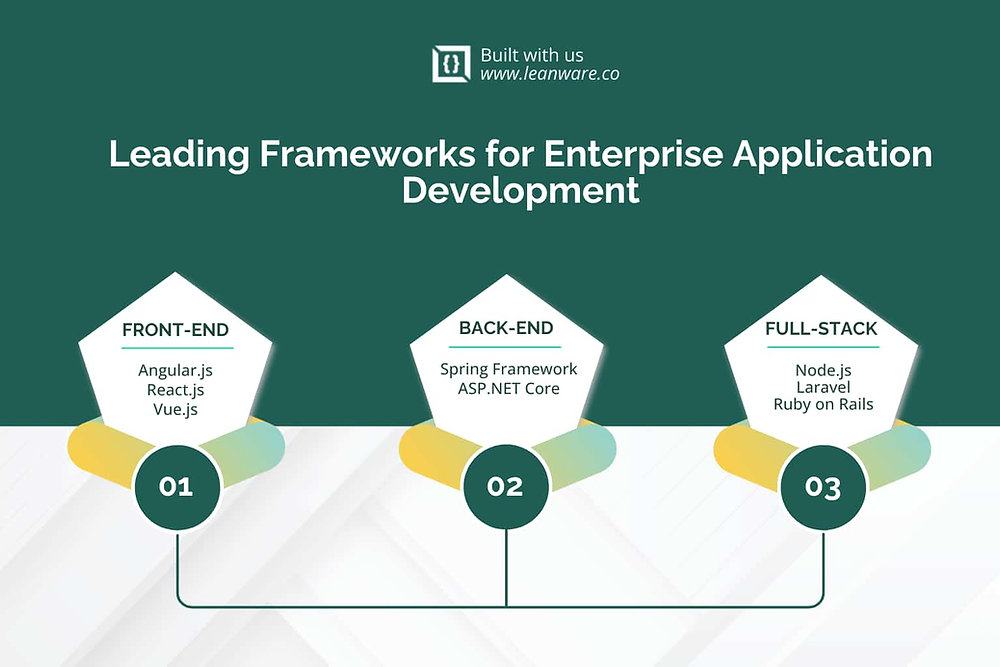 {} Built with us
www.leanware.co

Leading Frameworks for Enterprise Application Development

FRONT-END
Angular.js
React.js
Vue.js
01

BACK-END
Spring Framework
ASP.NET Core
02

FULL-STACK
Node.js
Laravel
Ruby on Rails
03